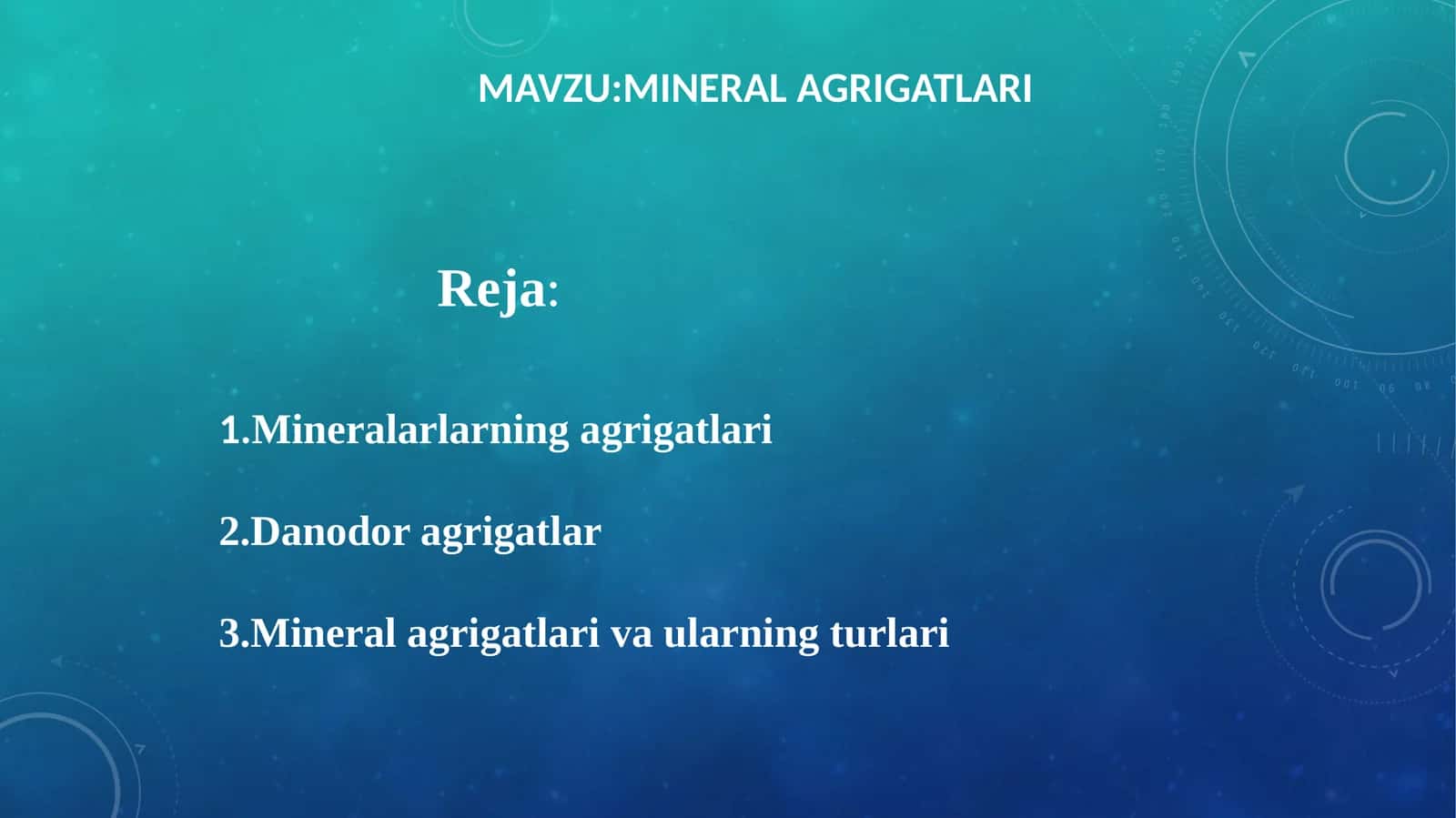 MAVZU:MINERAL AGRIGATLARI

Reja:

1.Mineralarlarning agrigatlari

2.Danodor agrigatlar

3.Mineral agrigatlari va ularning turlari